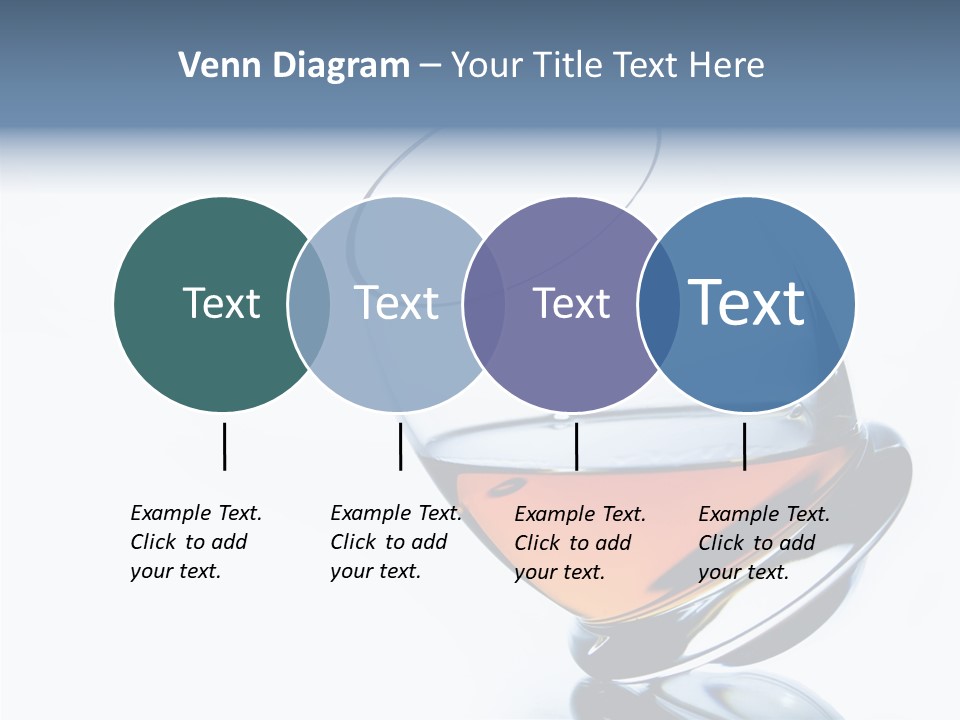 Venn Diagram – Your Title Text Here

Text

Text

Text

Text

Example Text. Click to add your text.

Example Text. Click to add your text.

Example Text. Click to add your text.

Example Text. Click to add your text.